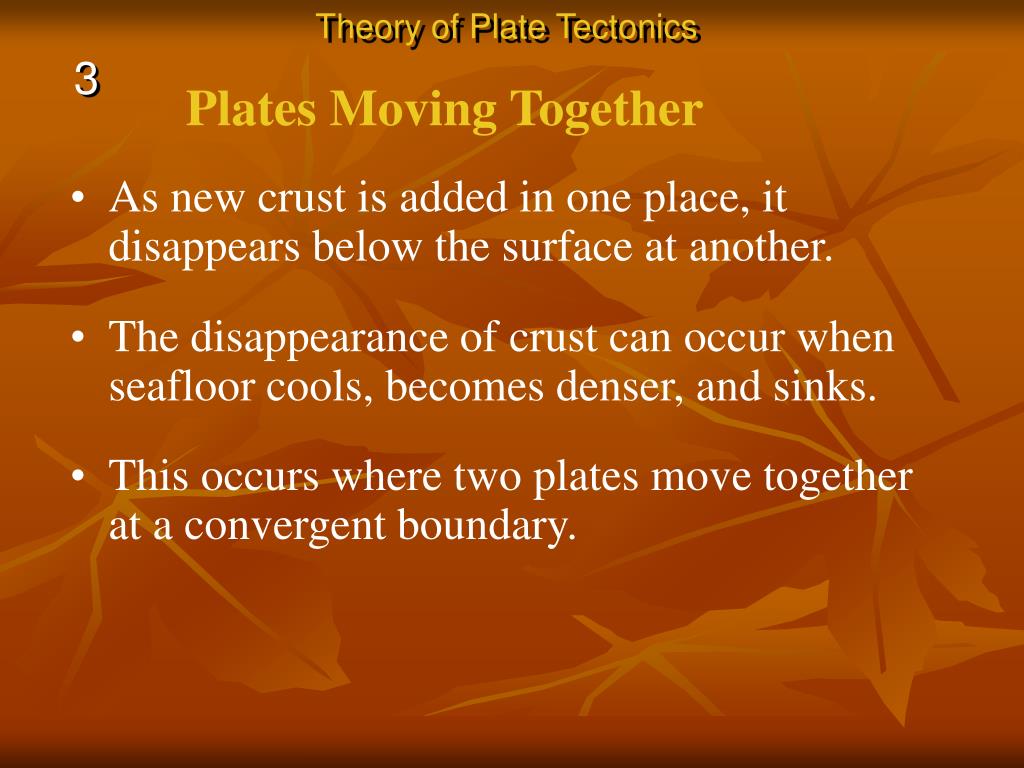 Theory of Plate Tectonics

3

Plates Moving Together

• As new crust is added in one place, it disappears below the surface at another.

• The disappearance of crust can occur when seafloor cools, becomes denser, and sinks.

• This occurs where two plates move together at a convergent boundary.